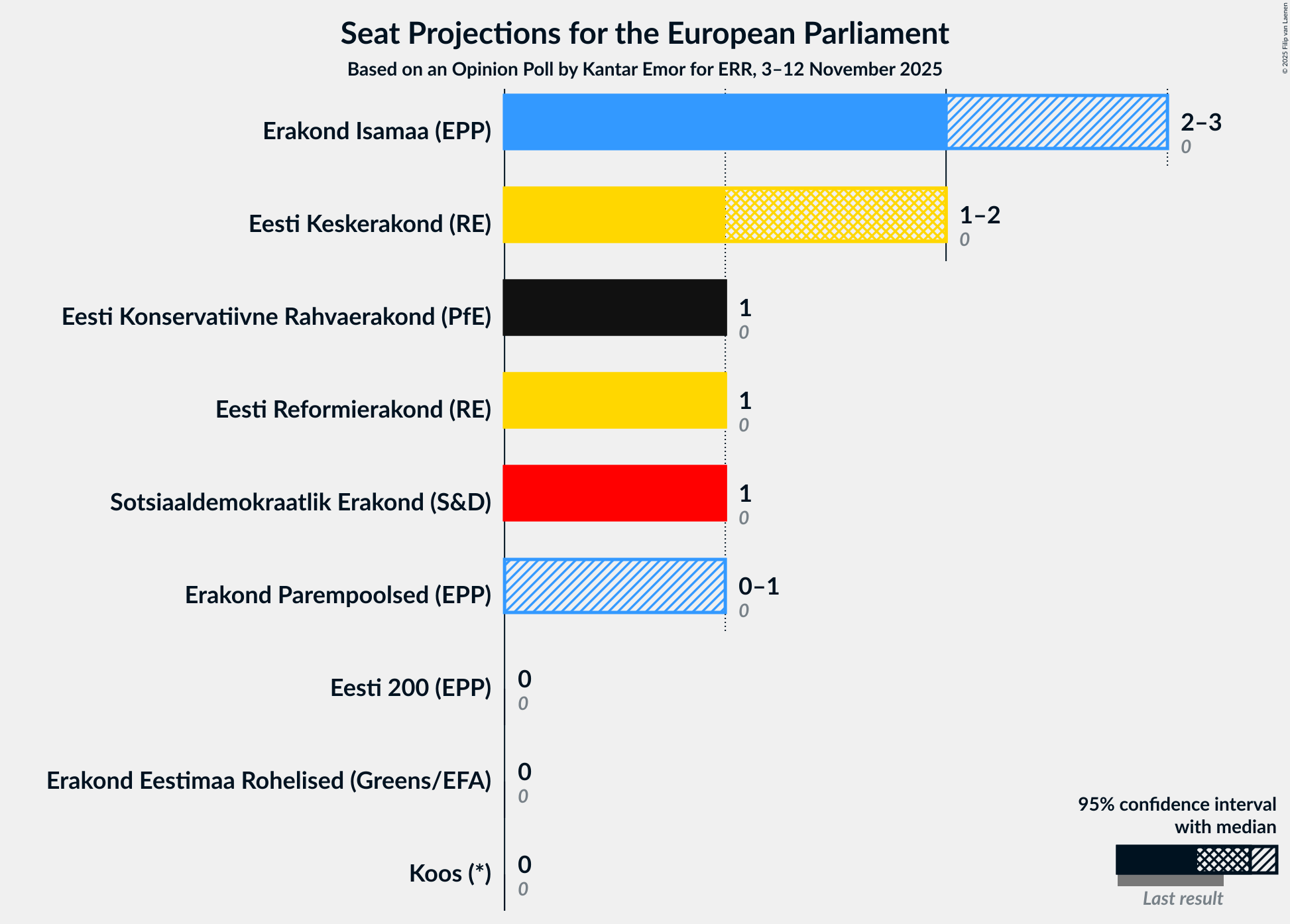 Seat Projections for the European Parliament
Based on an Opinion Poll by Kantar Emor for ERR, 3–12 November 2025

© 2025 Filip van Laenen

Erakond Isamaa (EPP) 2–3
0

Eesti Keskerakond (RE) 1–2
0

Eesti Konservatiivne Rahvaerakond (PfE) 1
0

Eesti Reformierakond (RE) 1
0

Sotsiaaldemokraatlik Erakond (S&D) 1
0

Erakond Parempoolsed (EPP) 0–1
0

Eesti 200 (EPP) 0
0

Erakond Eestimaa Rohelised (Greens/EFA) 0
0

Koos (*) 0
0

95% confidence interval with median

Last result